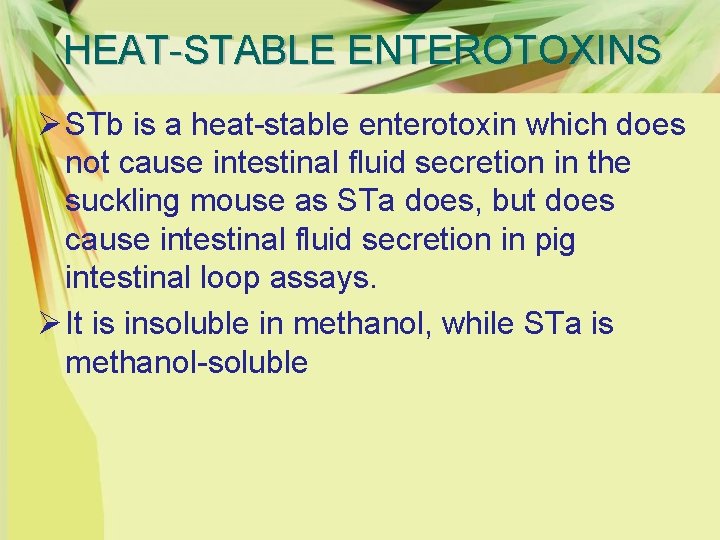 HEAT-STABLE ENTEROTOXINS

➢ STb is a heat-stable enterotoxin which does not cause intestinal fluid secretion in the suckling mouse as STa does, but does cause intestinal fluid secretion in pig intestinal loop assays.

➢ It is insoluble in methanol, while STa is methanol-soluble